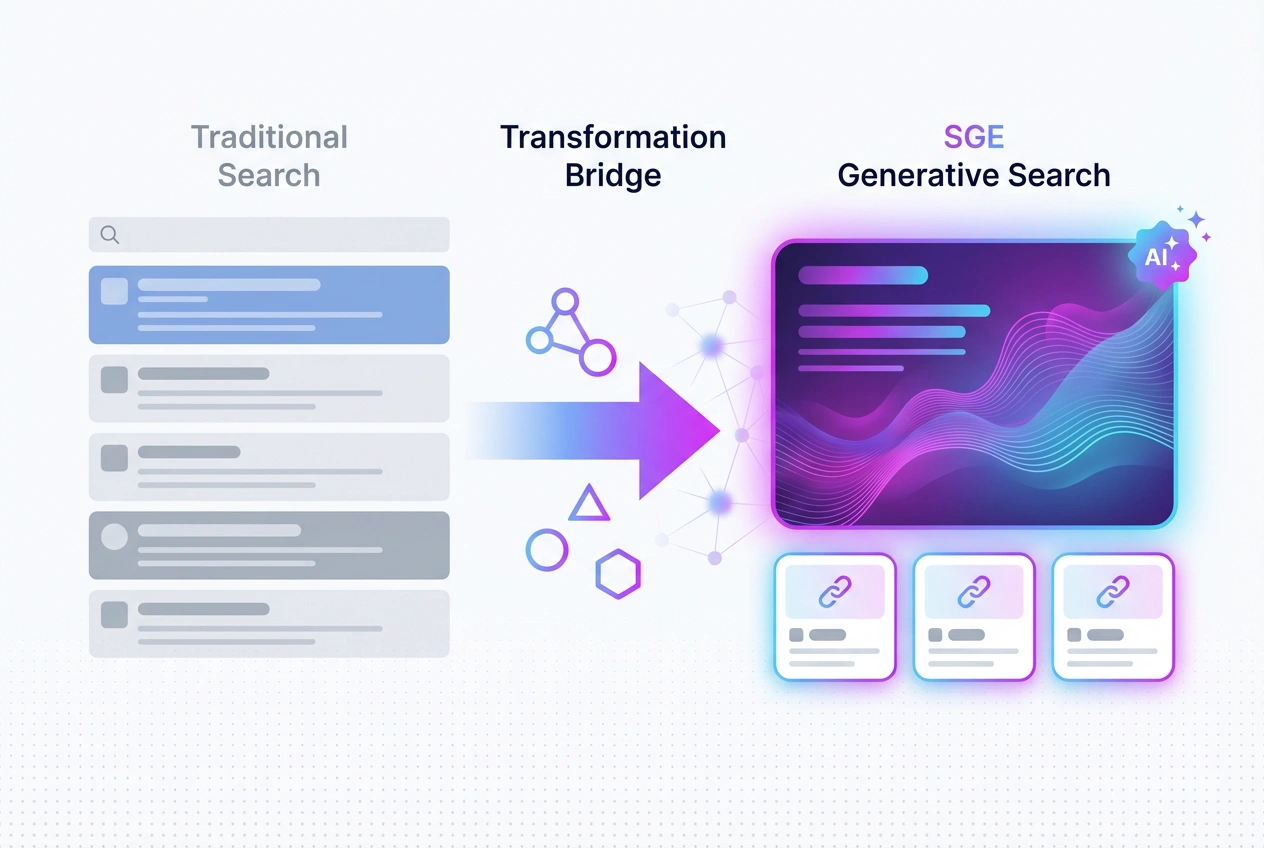 Traditional Search

Transformation Bridge

SGE
Generative Search

AI